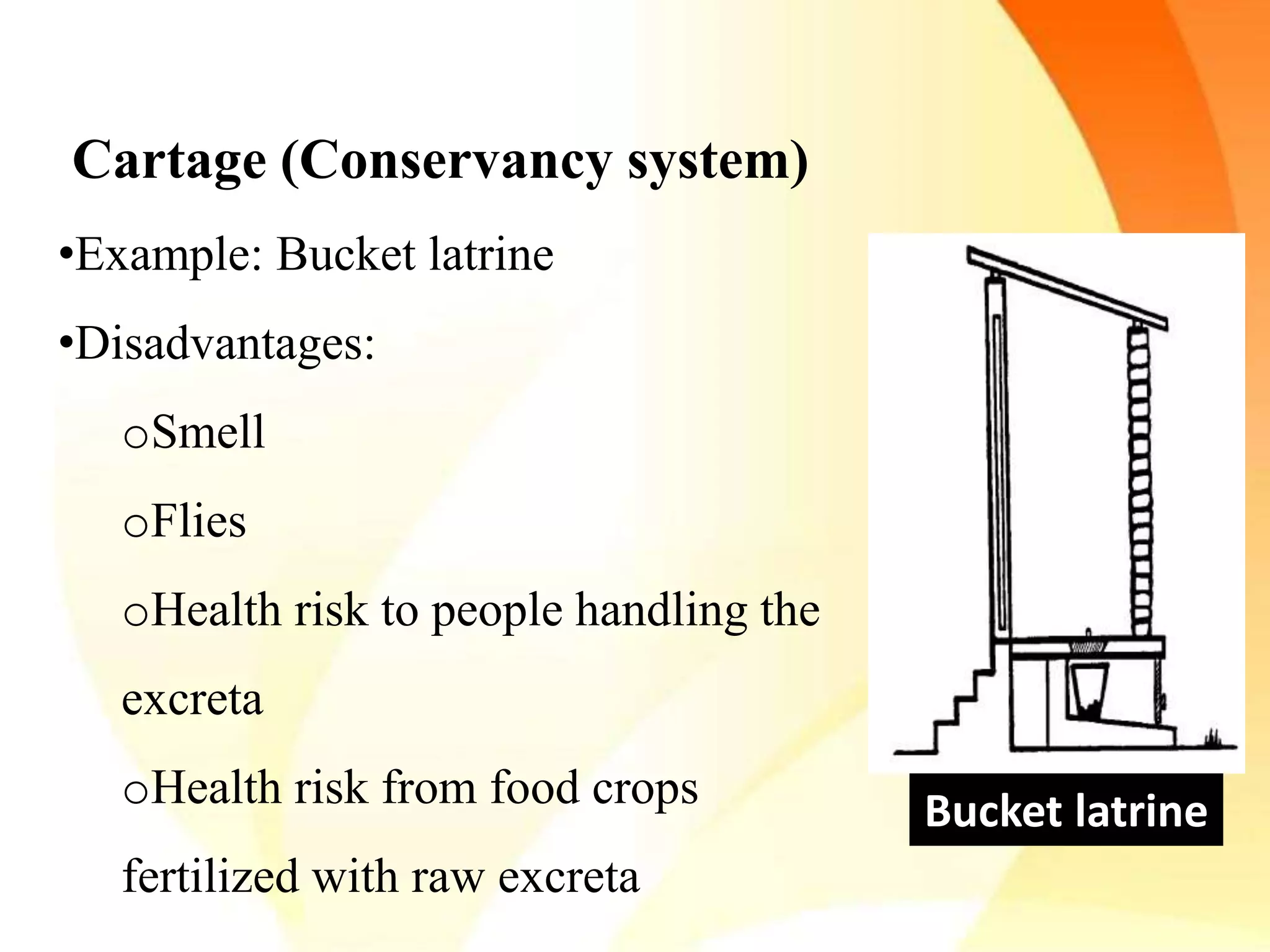 Cartage (Conservancy system)

•Example: Bucket latrine

•Disadvantages:

oSmell

oFlies

oHealth risk to people handling the excreta

oHealth risk from food crops fertilized with raw excreta

Bucket latrine